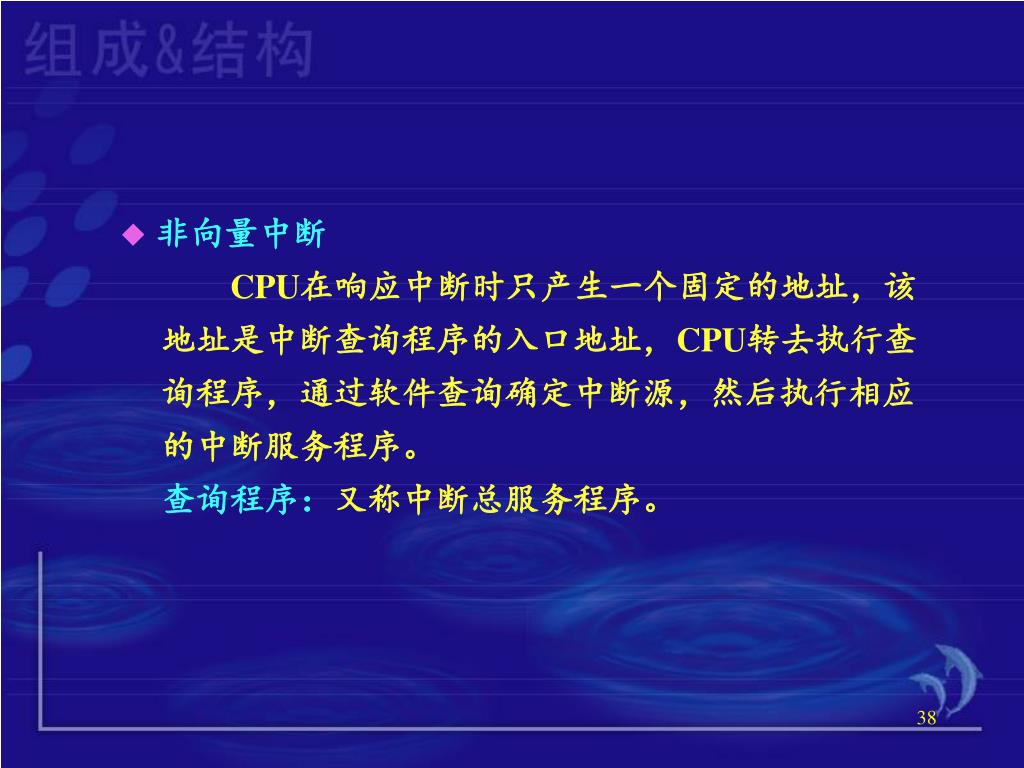 组成&结构

◆ 非向量中断

CPU在响应中断时只产生一个固定的地址，该地址是中断查询程序的入口地址，CPU转去执行查询程序，通过软件查询确定中断源，然后执行相应的中断服务程序。

查询程序：又称中断总服务程序。

38